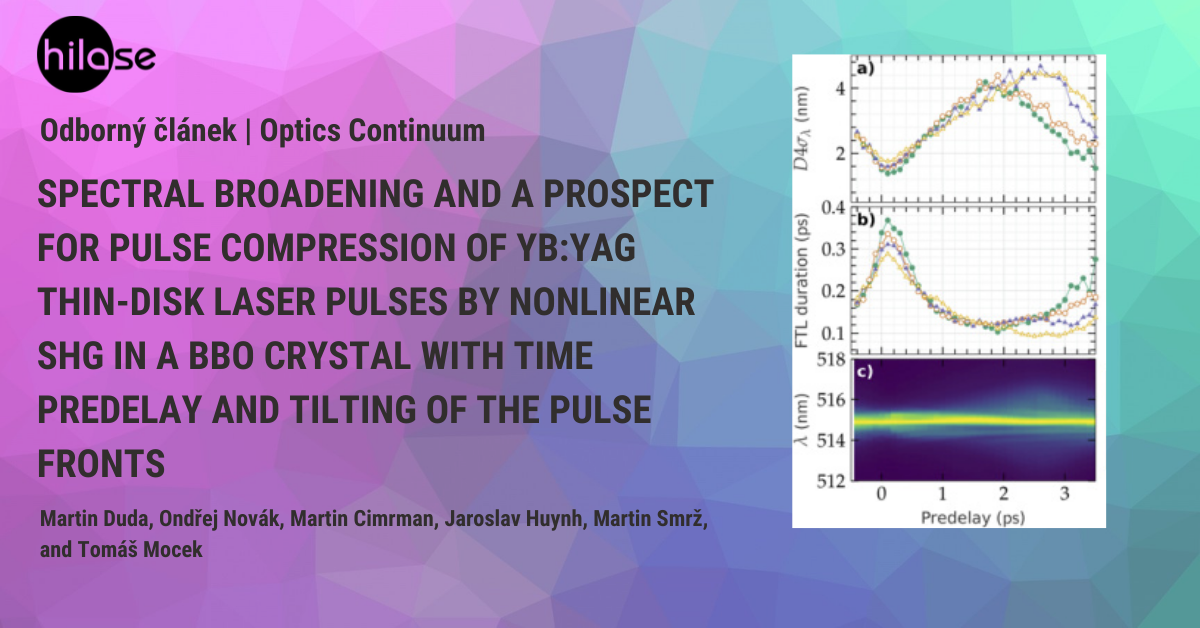 hilase

Odborný článek | Optics Continuum

SPECTRAL BROADENING AND A PROSPECT FOR PULSE COMPRESSION OF YB:YAG THIN-DISK LASER PULSES BY NONLINEAR SHG IN A BBO CRYSTAL WITH TIME PREDELAY AND TILTING OF THE PULSE FRONTS

Martin Duda, Ondřej Novák, Martin Cimrman, Jaroslav Huynh, Martin Smrž, and Tomáš Mocek

a)
$D4\sigma_\lambda$ (nm)
4
2

b)
FTL duration (ps)
0.4
0.3
0.2
0.1

c)
$\lambda$ (nm)
518
516
514
512

0
1
2
3
Predelay (ps)